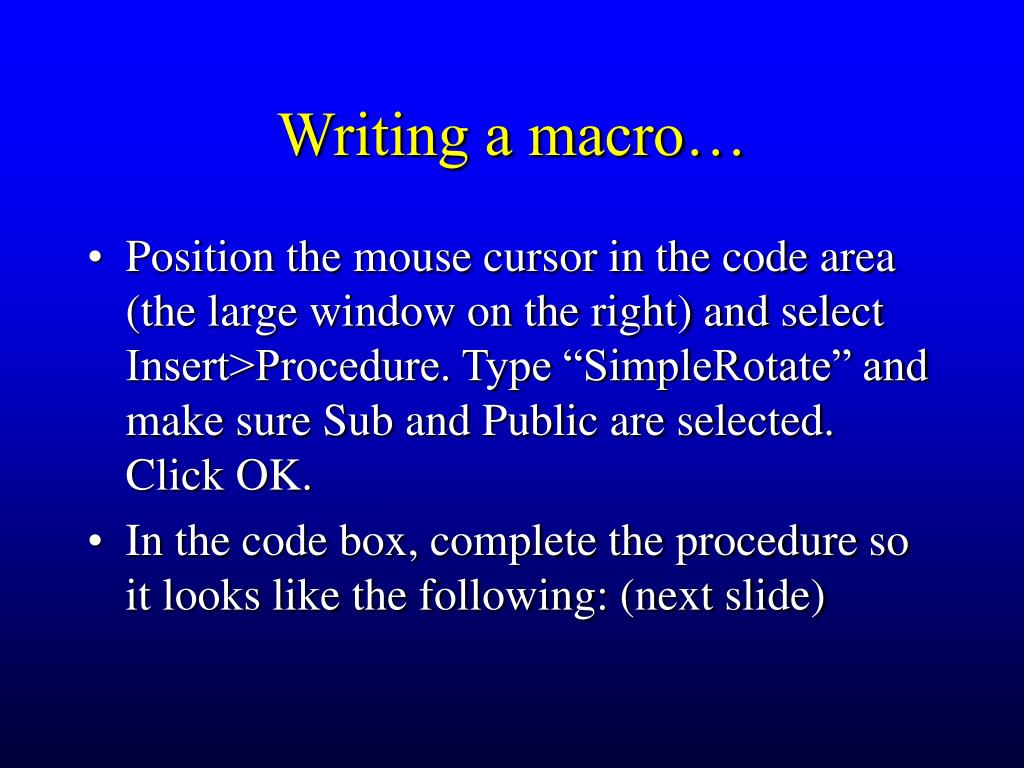 Writing a macro…

• Position the mouse cursor in the code area (the large window on the right) and select Insert>Procedure. Type “SimpleRotate” and make sure Sub and Public are selected. Click OK.

• In the code box, complete the procedure so it looks like the following: (next slide)